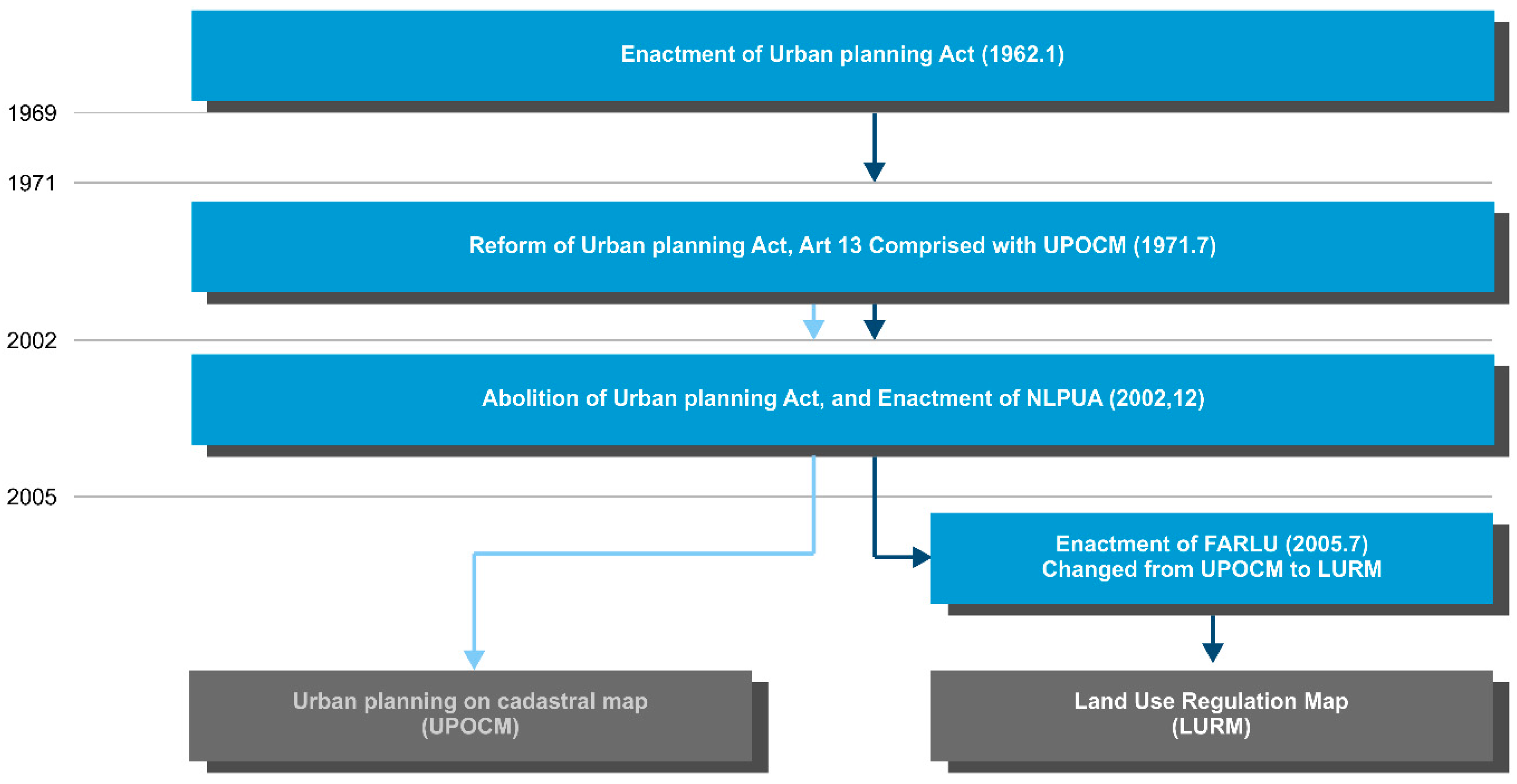 Enactment of Urban planning Act (1962.1)

1969

1971

Reform of Urban planning Act, Art 13 Comprised with UPOCM (1971.7)

2002

Abolition of Urban planning Act, and Enactment of NLPUA (2002,12)

2005

Enactment of FARLU (2005.7)
Changed from UPOCM to LURM

Urban planning on cadastral map
(UPOCM)

Land Use Regulation Map
(LURM)